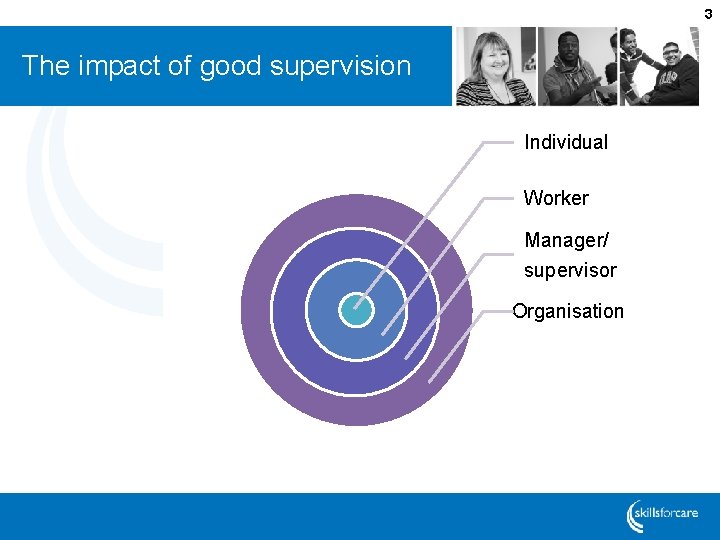 3

The impact of good supervision

Individual

Worker

Manager/
supervisor

Organisation

skillsforcare